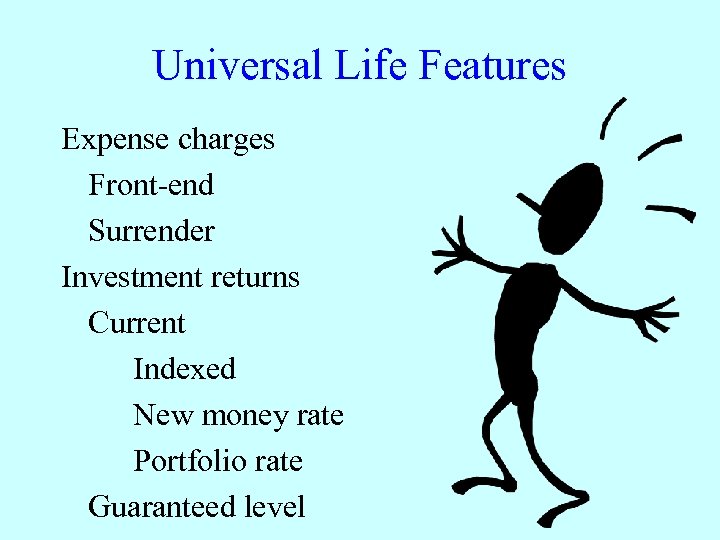 Universal Life Features

Expense charges

Front-end

Surrender

Investment returns

Current

Indexed

New money rate

Portfolio rate

Guaranteed level